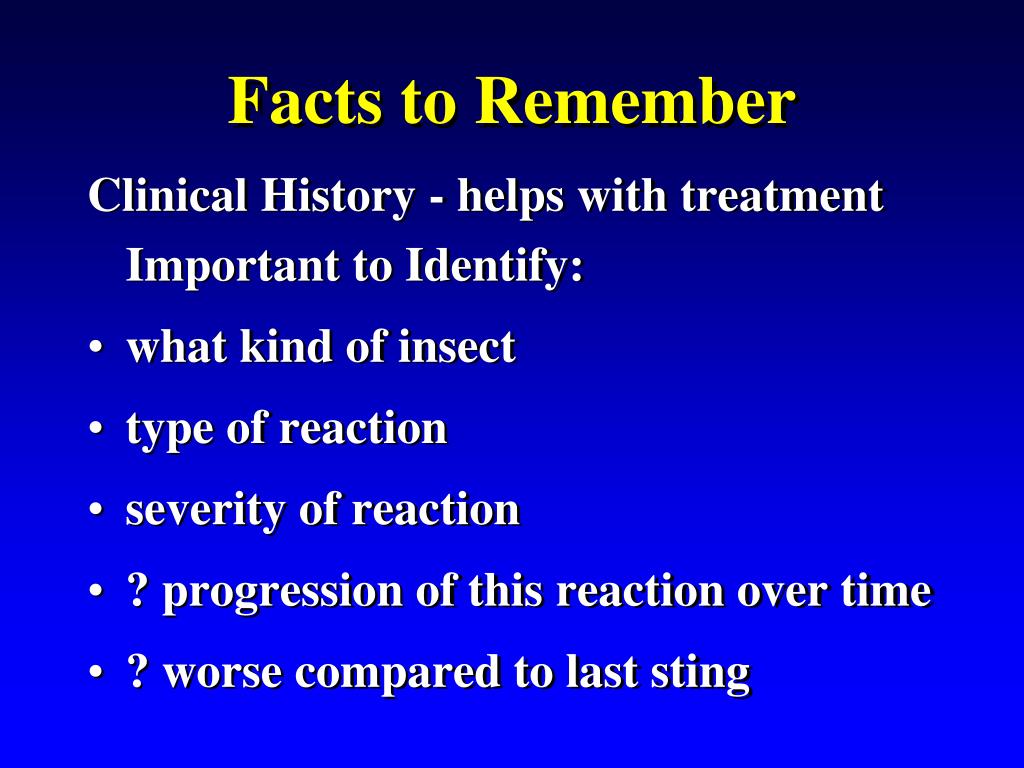 Facts to Remember

Clinical History - helps with treatment Important to Identify:

• what kind of insect
• type of reaction
• severity of reaction
• ? progression of this reaction over time
• ? worse compared to last sting